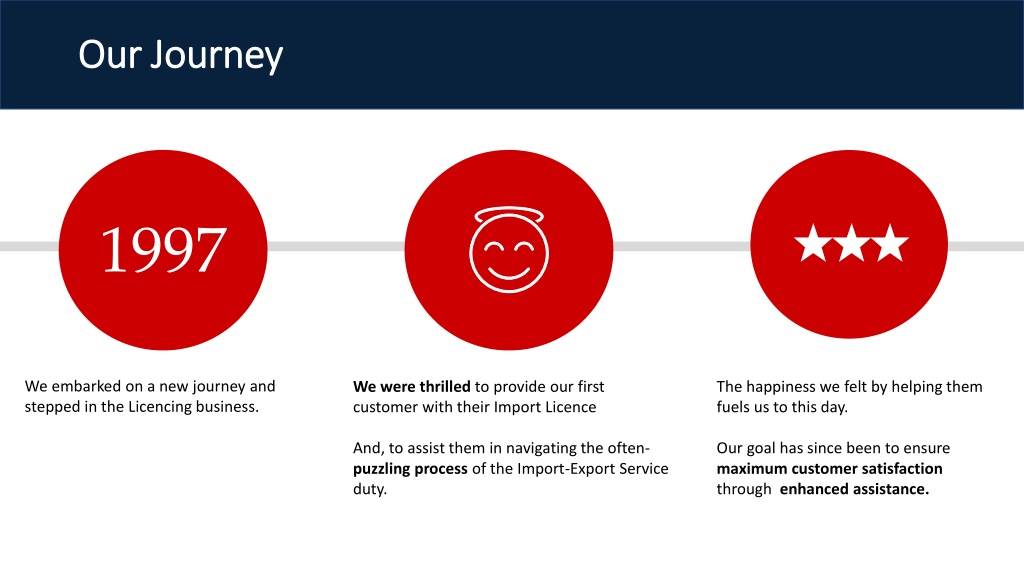 Our Journey

1997

We embarked on a new journey and stepped in the Licencing business.

We were thrilled to provide our first customer with their Import Licence

And, to assist them in navigating the often-puzzling process of the Import-Export Service duty.

The happiness we felt by helping them fuels us to this day.

Our goal has since been to ensure maximum customer satisfaction through enhanced assistance.